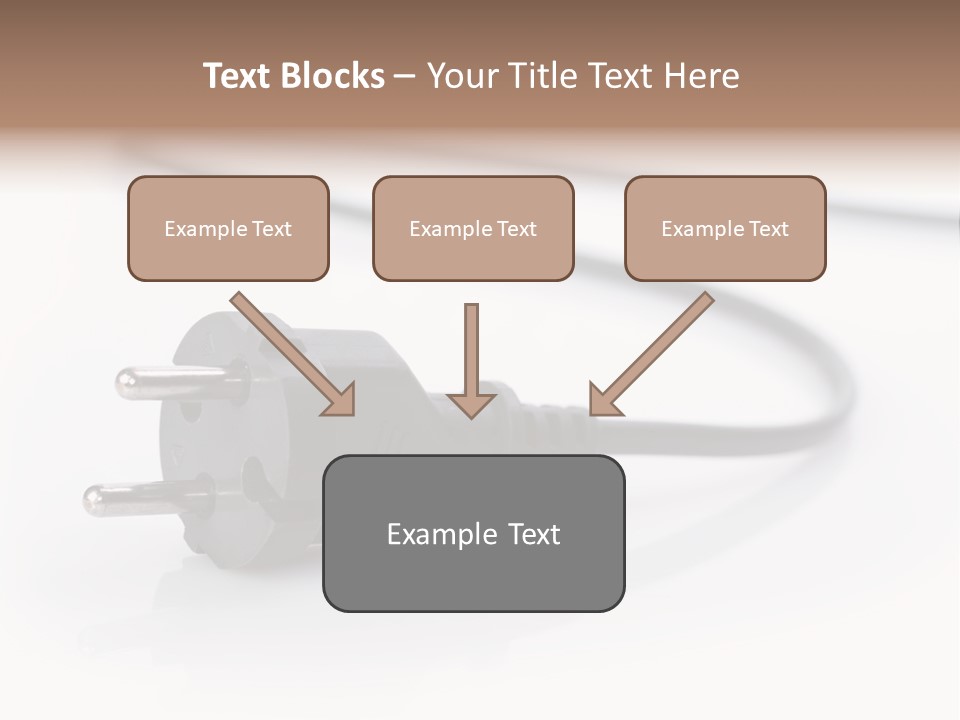 Text Blocks – Your Title Text Here

Example Text

Example Text

Example Text

Example Text